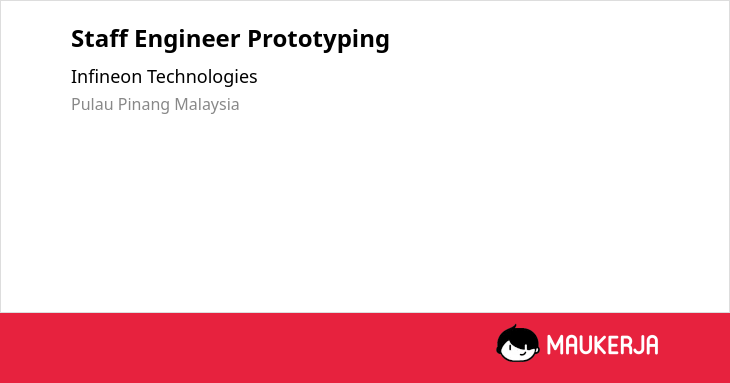 Staff Engineer Prototyping

Infineon Technologies

Pulau Pinang Malaysia

MAUKERJA